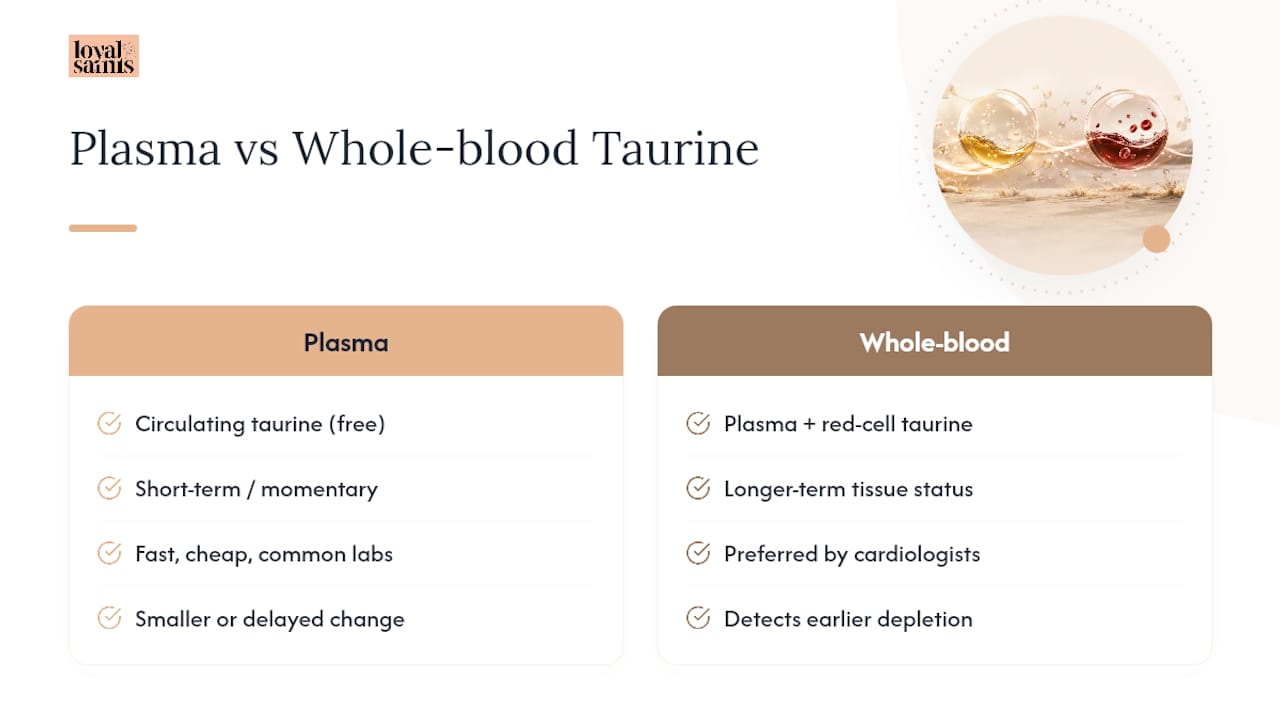 loyal saints

Plasma vs Whole-blood Taurine

Plasma

Circulating taurine (free)

Short-term / momentary

Fast, cheap, common labs

Smaller or delayed change

Whole-blood

Plasma + red-cell taurine

Longer-term tissue status

Preferred by cardiologists

Detects earlier depletion